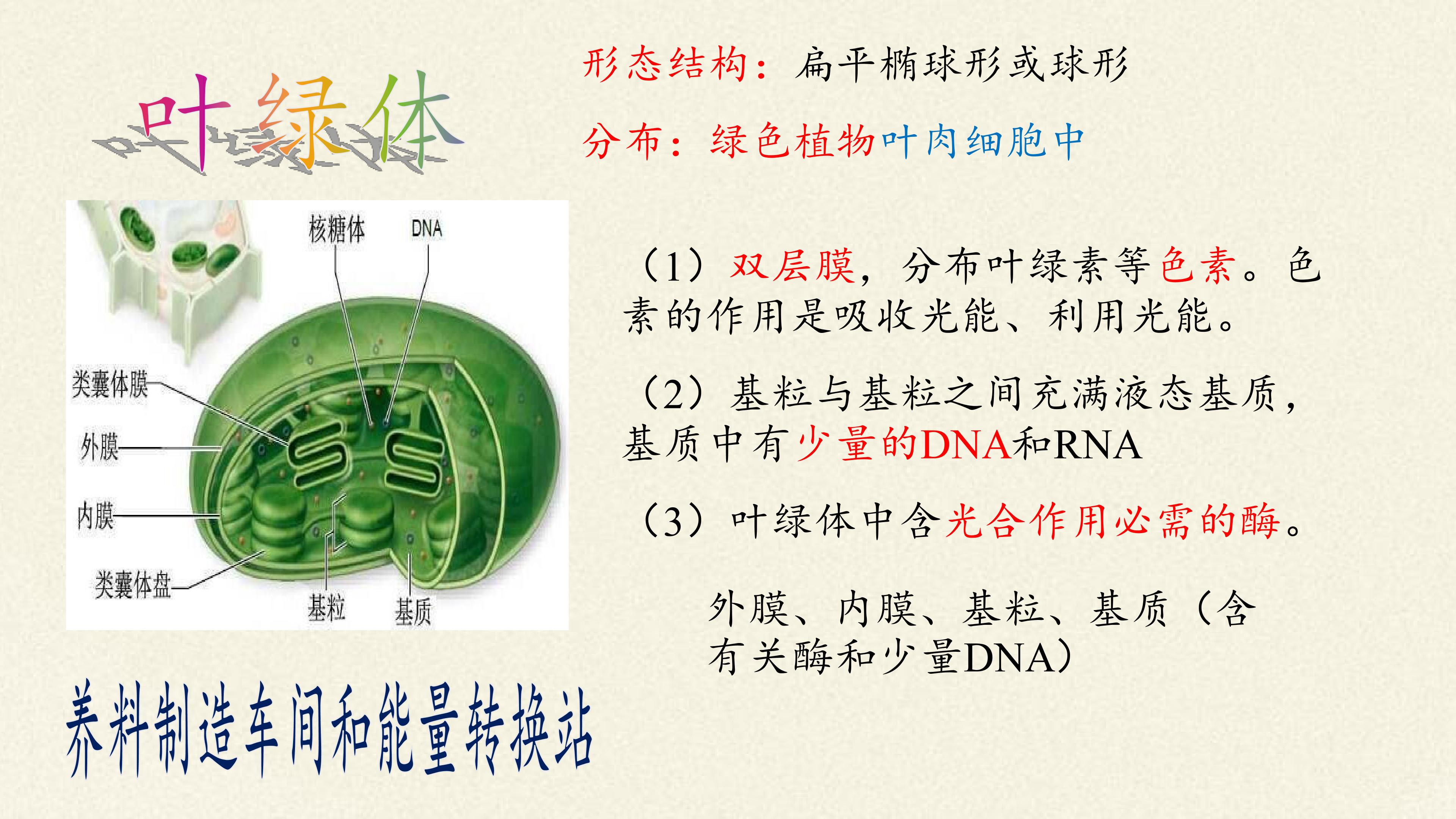 叶绿体

形态结构：扁平椭球形或球形

分布：绿色植物叶肉细胞中

核糖体

DNA

类囊体膜

外膜

内膜

类囊体盘

基粒

基质

（1）双层膜，分布叶绿素等色素。色素的作用是吸收光能、利用光能。

（2）基粒与基粒之间充满液态基质，基质中有少量的DNA和RNA

（3）叶绿体中含光合作用必需的酶。

外膜、内膜、基粒、基质（含有关酶和少量DNA）

养料制造车间和能量转换站